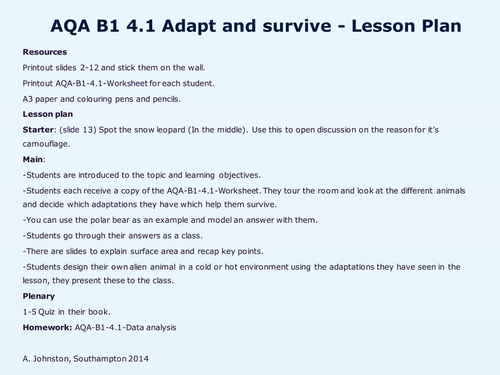 AQA B1 4.1 Adapt and survive - Lesson Plan

Resources

Printout slides 2-12 and stick them on the wall.

Printout AQA-B1-4.1-Worksheet for each student.

A3 paper and colouring pens and pencils.

Lesson plan

Starter: (slide 13) Spot the snow leopard (In the middle). Use this to open discussion on the reason for it's camouflage.

Main:

-Students are introduced to the topic and learning objectives.

-Students each receive a copy of the AQA-B1-4.1-Worksheet. They tour the room and look at the different animals and decide which adaptations they have which help them survive.

-You can use the polar bear as an example and model an answer with them.

-Students go through their answers as a class.

-There are slides to explain surface area and recap key points.

-Students design their own alien animal in a cold or hot environment using the adaptations they have seen in the lesson, they present these to the class.

Plenary

1-5 Quiz in their book.

Homework: AQA-B1-4.1-Data analysis

A. Johnston, Southampton 2014